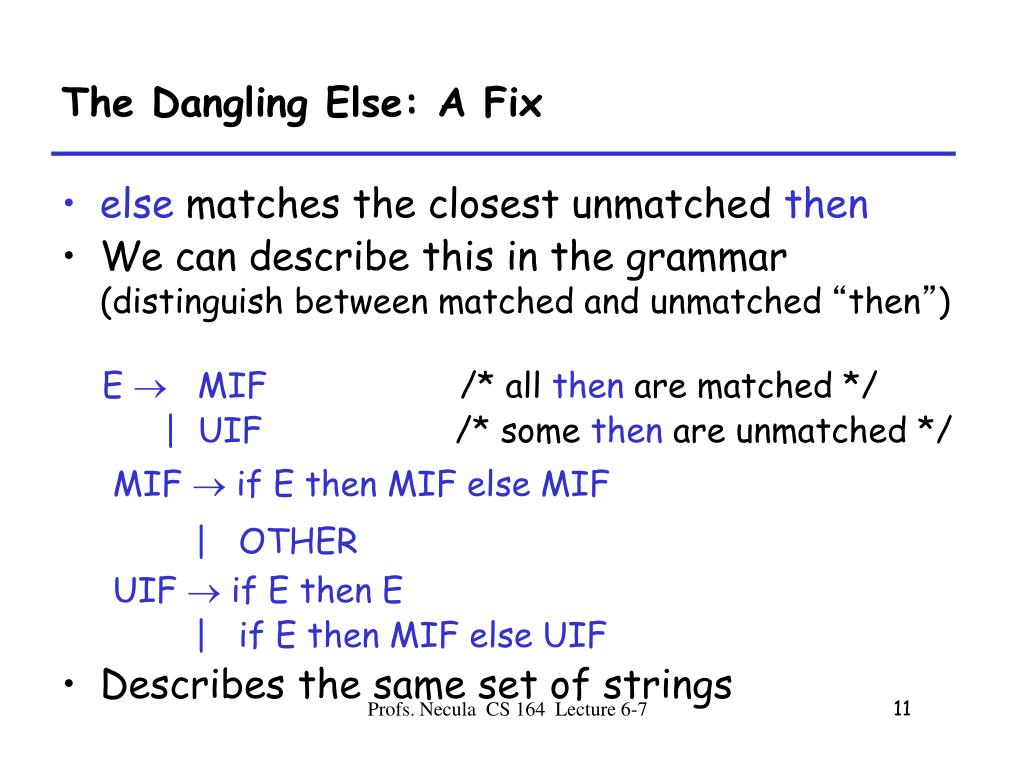 The Dangling Else: A Fix

• else matches the closest unmatched then
• We can describe this in the grammar (distinguish between matched and unmatched “then”)

E $\rightarrow$ MIF /* all then are matched */
| UIF /* some then are unmatched */

MIF $\rightarrow$ if E then MIF else MIF
| OTHER

UIF $\rightarrow$ if E then E
| if E then MIF else UIF

• Describes the same set of strings

Profs. Necula CS 164 Lecture 6-7

11